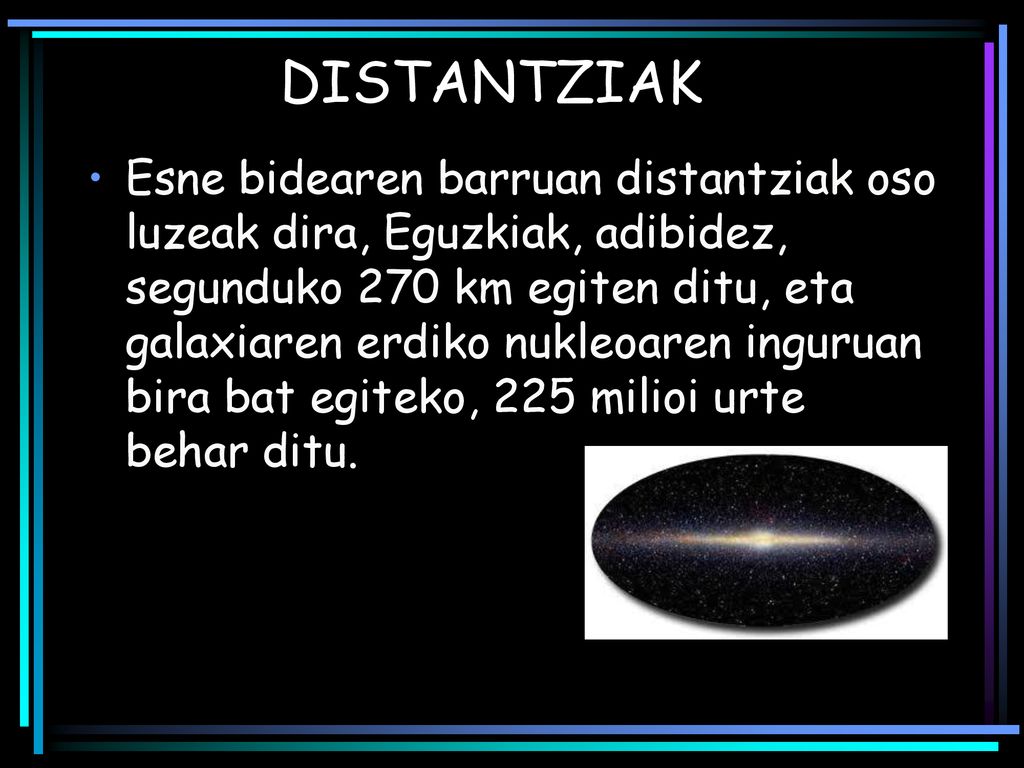 DISTANTZIAK

• Esne bidearen barruan distantziak oso luzeak dira, Eguzkiak, adibidez, segunduko 270 km egiten ditu, eta galaxiaren erdiko nukleoaren inguruan bira bat egiteko, 225 milioi urte behar ditu.